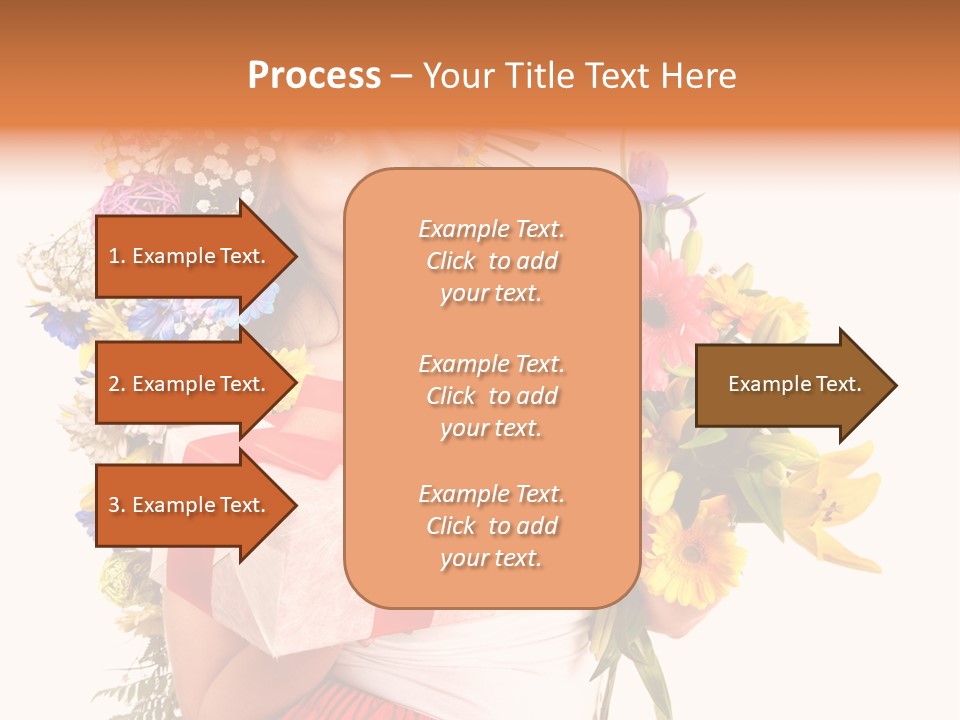 Process – Your Title Text Here

1. Example Text.

2. Example Text.

3. Example Text.

Example Text. Click to add your text.

Example Text. Click to add your text.

Example Text. Click to add your text.

Example Text.